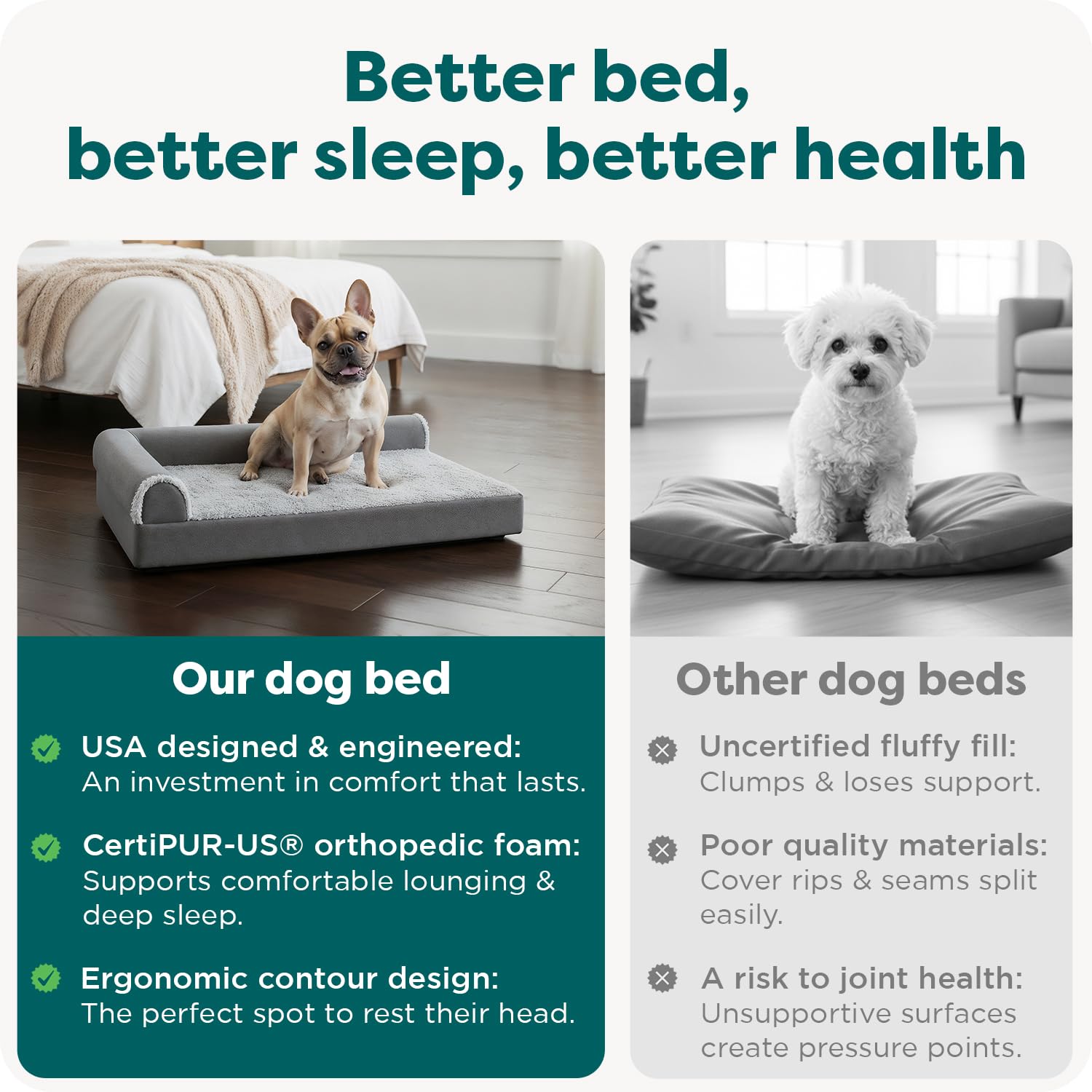 Better bed,
better sleep, better health

Our dog bed

USA designed & engineered: An investment in comfort that lasts.

CertiPUR-US® orthopedic foam: Supports comfortable lounging & deep sleep.

Ergonomic contour design: The perfect spot to rest their head.

Other dog beds

Uncertified fluffy fill: Clumps & loses support.

Poor quality materials: Cover rips & seams split easily.

A risk to joint health: Unsupportive surfaces create pressure points.